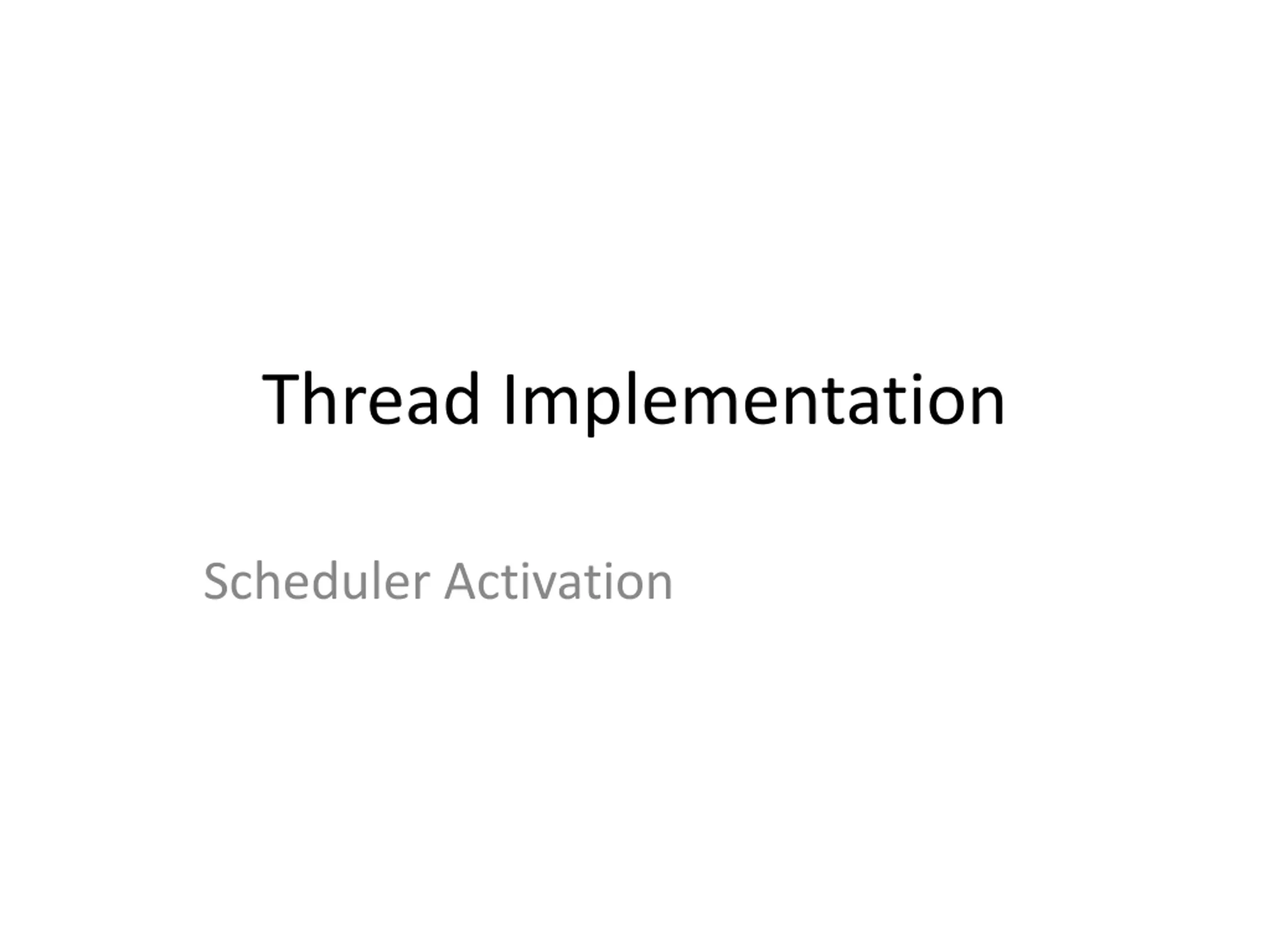 Thread Implementation

Scheduler Activation